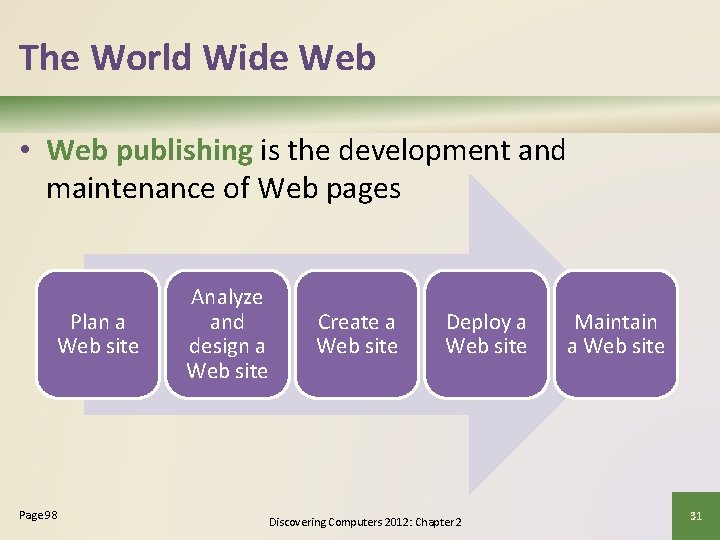 The World Wide Web

• Web publishing is the development and maintenance of Web pages

Plan a Web site

Analyze and design a Web site

Create a Web site

Deploy a Web site

Maintain a Web site

Page 98

Discovering Computers 2012: Chapter 2

31